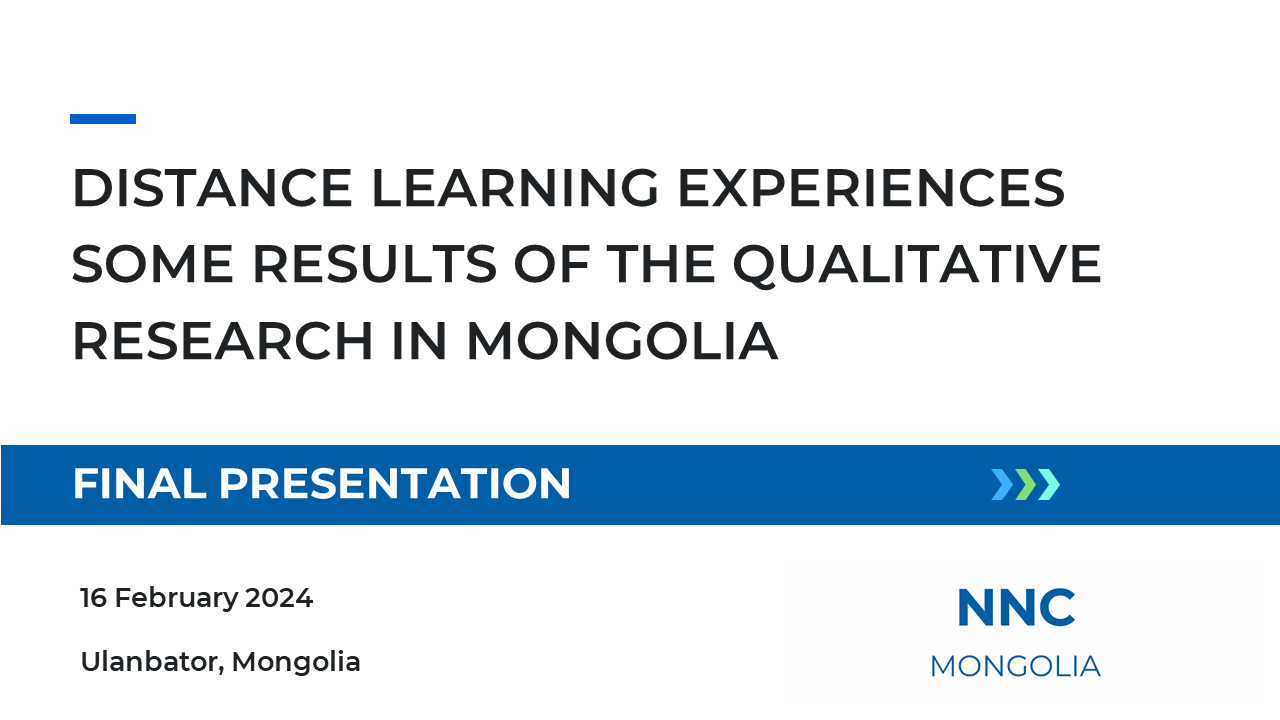 DISTANCE LEARNING EXPERIENCES SOME RESULTS OF THE QUALITATIVE RESEARCH IN MONGOLIA

FINAL PRESENTATION

16 February 2024

Ulanbator, Mongolia

NNC
MONGOLIA